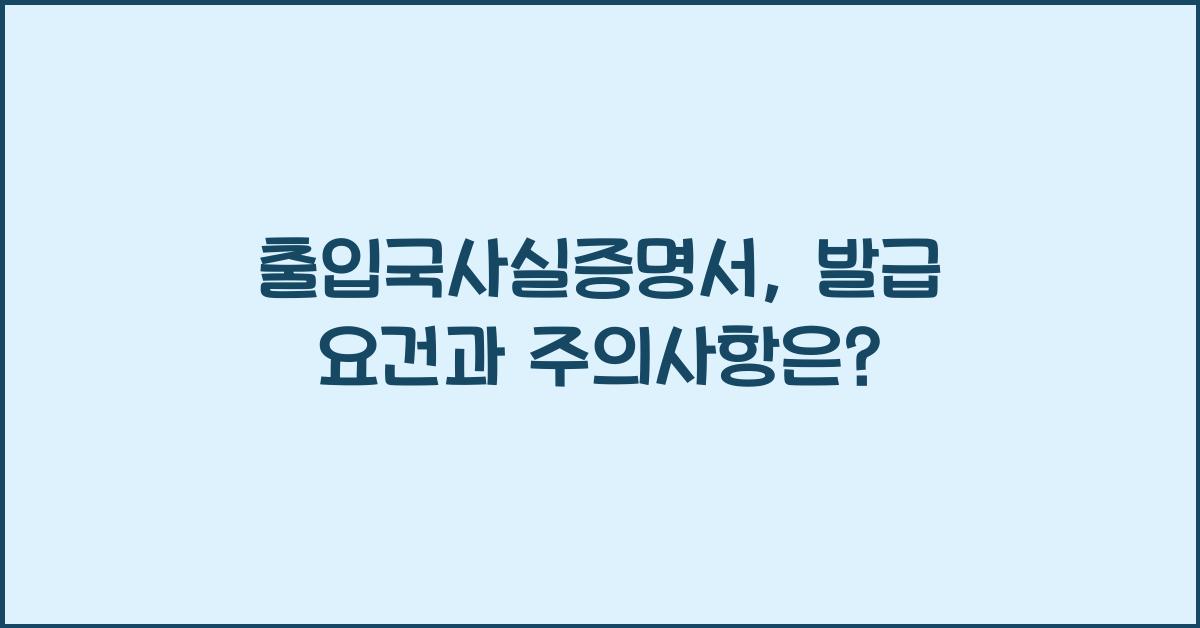 출입국사실증명서, 발급 요건과 주의사항은?